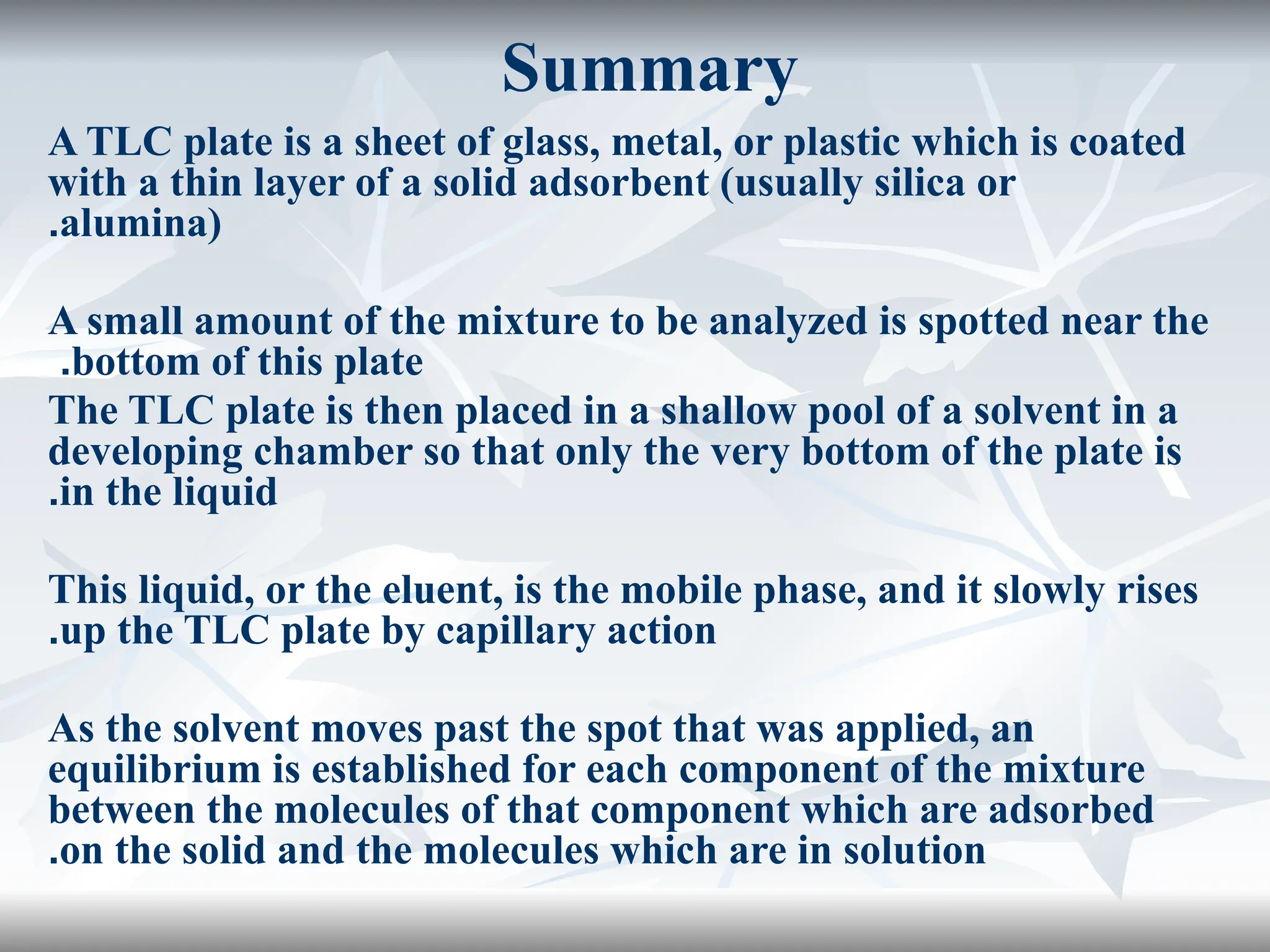 Summary

A TLC plate is a sheet of glass, metal, or plastic which is coated with a thin layer of a solid adsorbent (usually silica or .alumina)

A small amount of the mixture to be analyzed is spotted near the .bottom of this plate

The TLC plate is then placed in a shallow pool of a solvent in a developing chamber so that only the very bottom of the plate is .in the liquid

This liquid, or the eluent, is the mobile phase, and it slowly rises .up the TLC plate by capillary action

As the solvent moves past the spot that was applied, an equilibrium is established for each component of the mixture between the molecules of that component which are adsorbed .on the solid and the molecules which are in solution